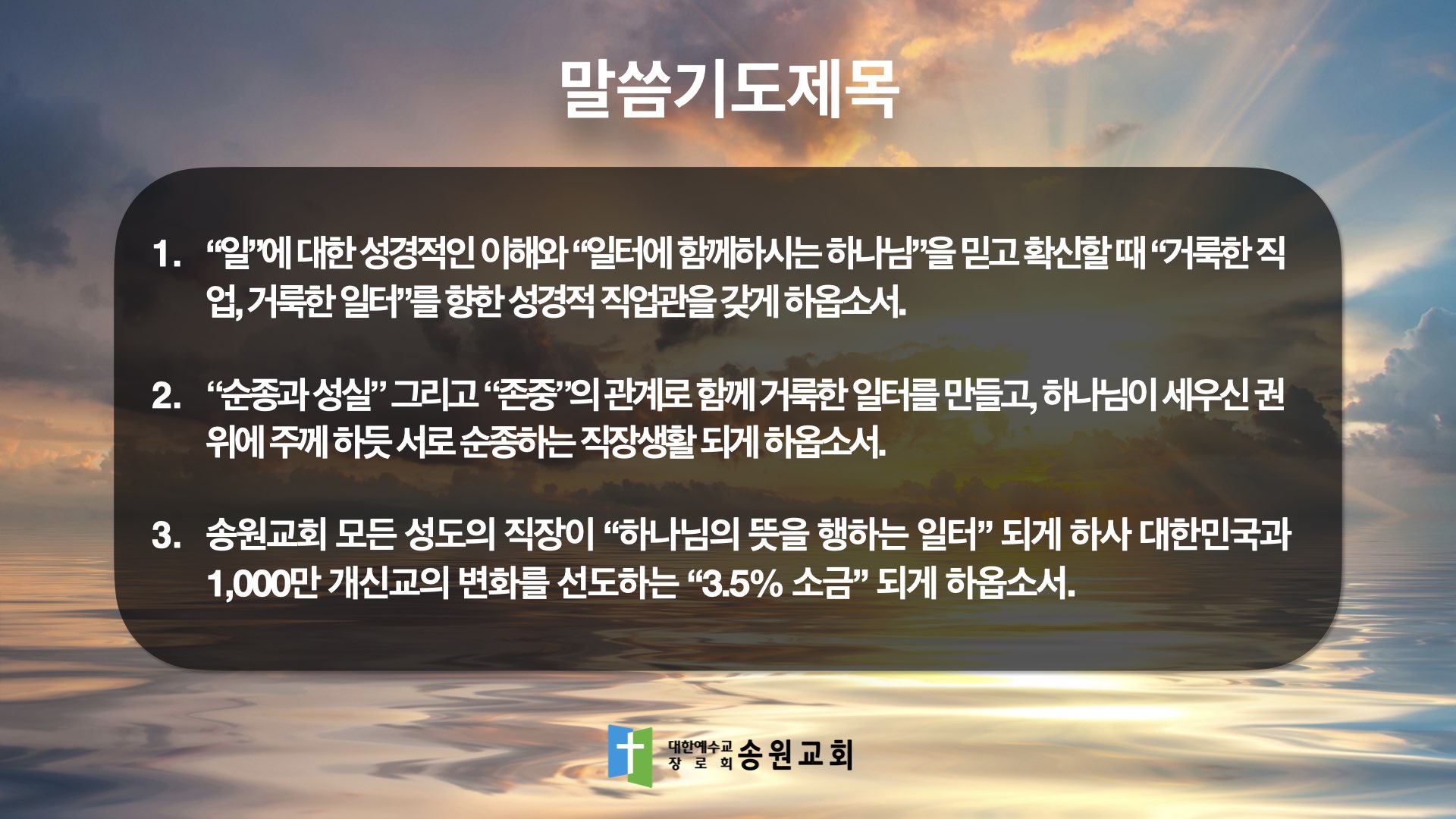 말씀기도제목

1. “일”에 대한 성경적인 이해와 “일터에 함께하시는 하나님”을 믿고 확신할 때 ‘거룩한 직업, 거룩한 일터”를 향한 성경적 직업관을 갖게 하옵소서.

2. “순종과 성실” 그리고 “존중”의 관계로 함께 거룩한 일터를 만들고, 하나님이 세우신 권위에 주께 하듯 서로 순종하는 직장생활 되게 하옵소서.

3. 송원교회 모든 성도의 직장이 “하나님의 뜻을 행하는 일터” 되게 하사 대한민국과 1,000만 개신교의 변화를 선도하는 “3.5% 소금” 되게 하옵소서.

대한예수교 장로회 송원교회